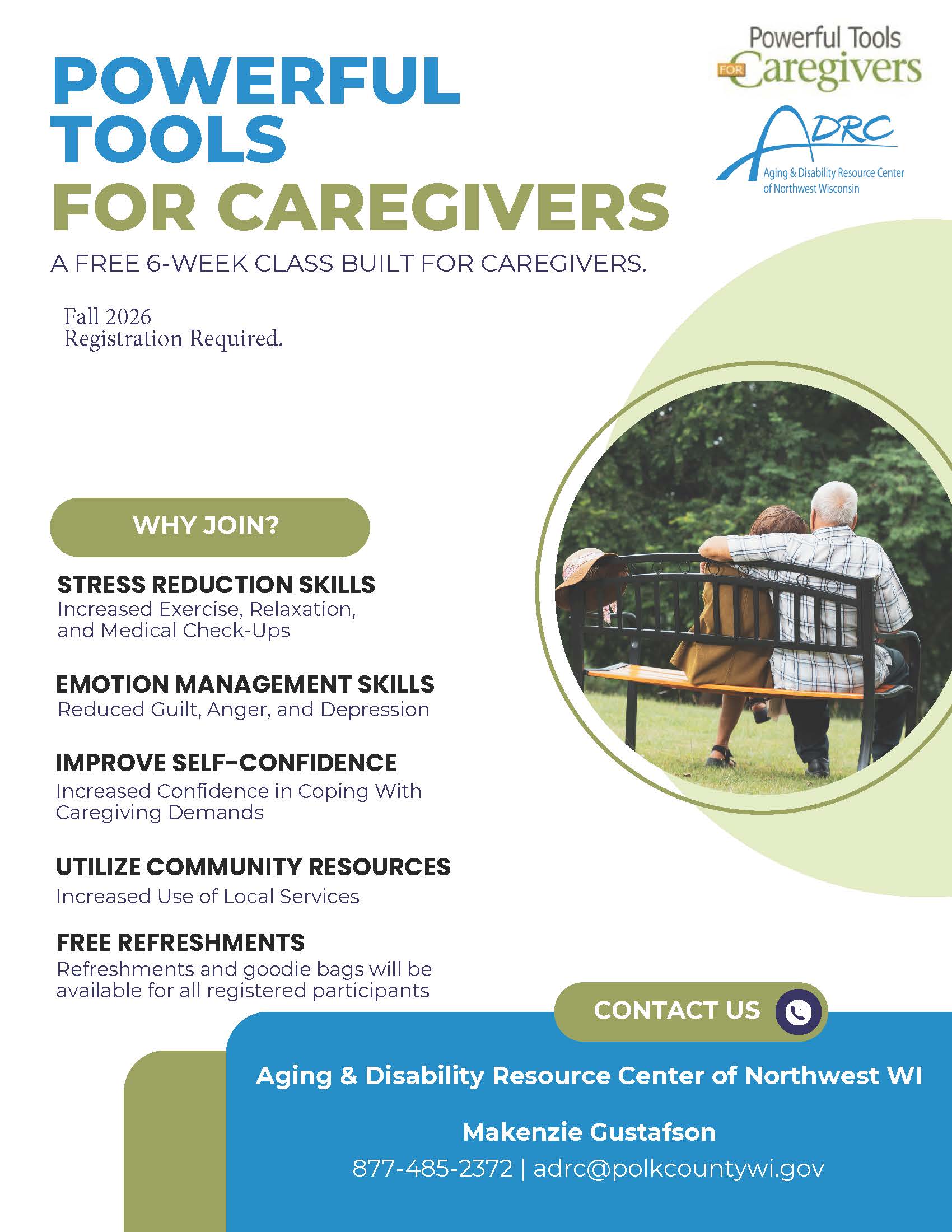 POWERFUL TOOLS FOR CAREGIVERS

Powerful Tools FOR Caregivers

ADRC
Aging & Disability Resource Center of Northwest Wisconsin

A FREE 6-WEEK CLASS BUILT FOR CAREGIVERS.

Fall 2026
Registration Required.

WHY JOIN?

STRESS REDUCTION SKILLS
Increased Exercise, Relaxation, and Medical Check-Ups

EMOTION MANAGEMENT SKILLS
Reduced Guilt, Anger, and Depression

IMPROVE SELF-CONFIDENCE
Increased Confidence in Coping With Caregiving Demands

UTILIZE COMMUNITY RESOURCES
Increased Use of Local Services

FREE REFRESHMENTS
Refreshments and goodie bags will be available for all registered participants

CONTACT US

Aging & Disability Resource Center of Northwest WI

Makenzie Gustafson

877-485-2372 | adrc@polkcountywi.gov